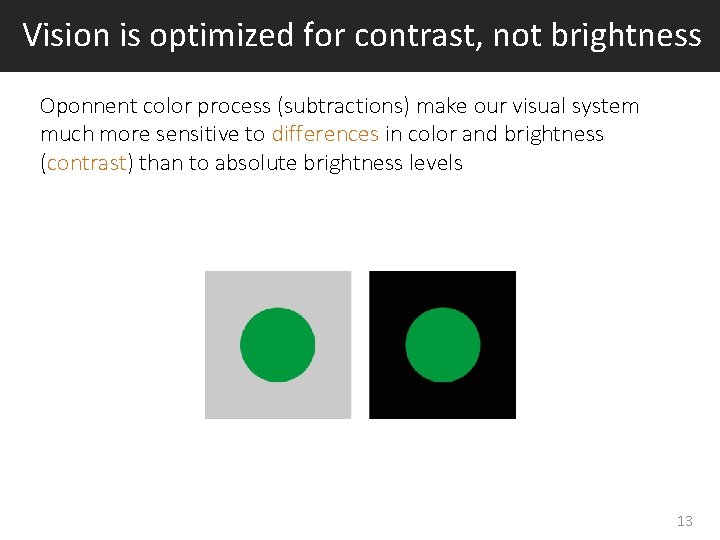 Vision is optimized for contrast, not brightness

Oponnent color process (subtractions) make our visual system much more sensitive to differences in color and brightness (contrast) than to absolute brightness levels

13